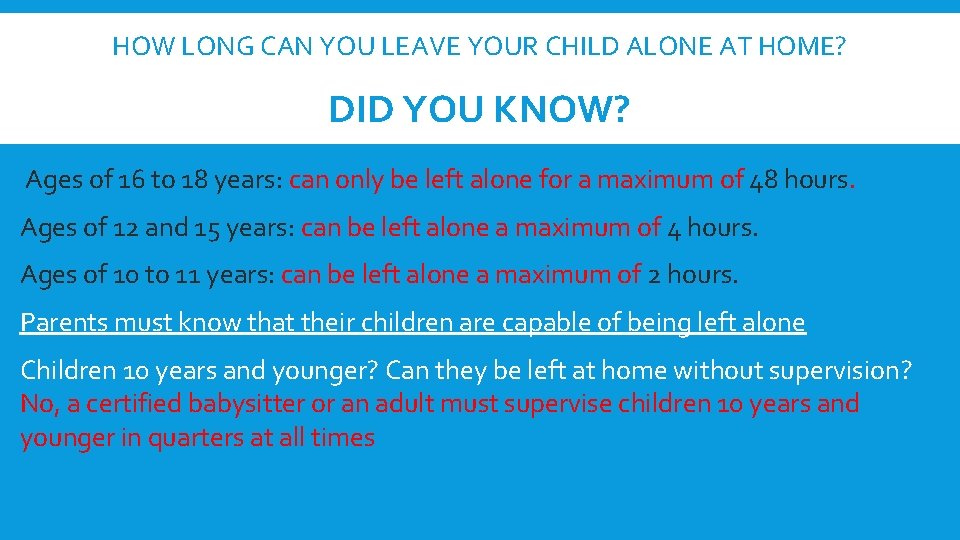 HOW LONG CAN YOU LEAVE YOUR CHILD ALONE AT HOME?

DID YOU KNOW?

Ages of 16 to 18 years: can only be left alone for a maximum of 48 hours.

Ages of 12 and 15 years: can be left alone a maximum of 4 hours.

Ages of 10 to 11 years: can be left alone a maximum of 2 hours.

Parents must know that their children are capable of being left alone

Children 10 years and younger? Can they be left at home without supervision? No, a certified babysitter or an adult must supervise children 10 years and younger in quarters at all times